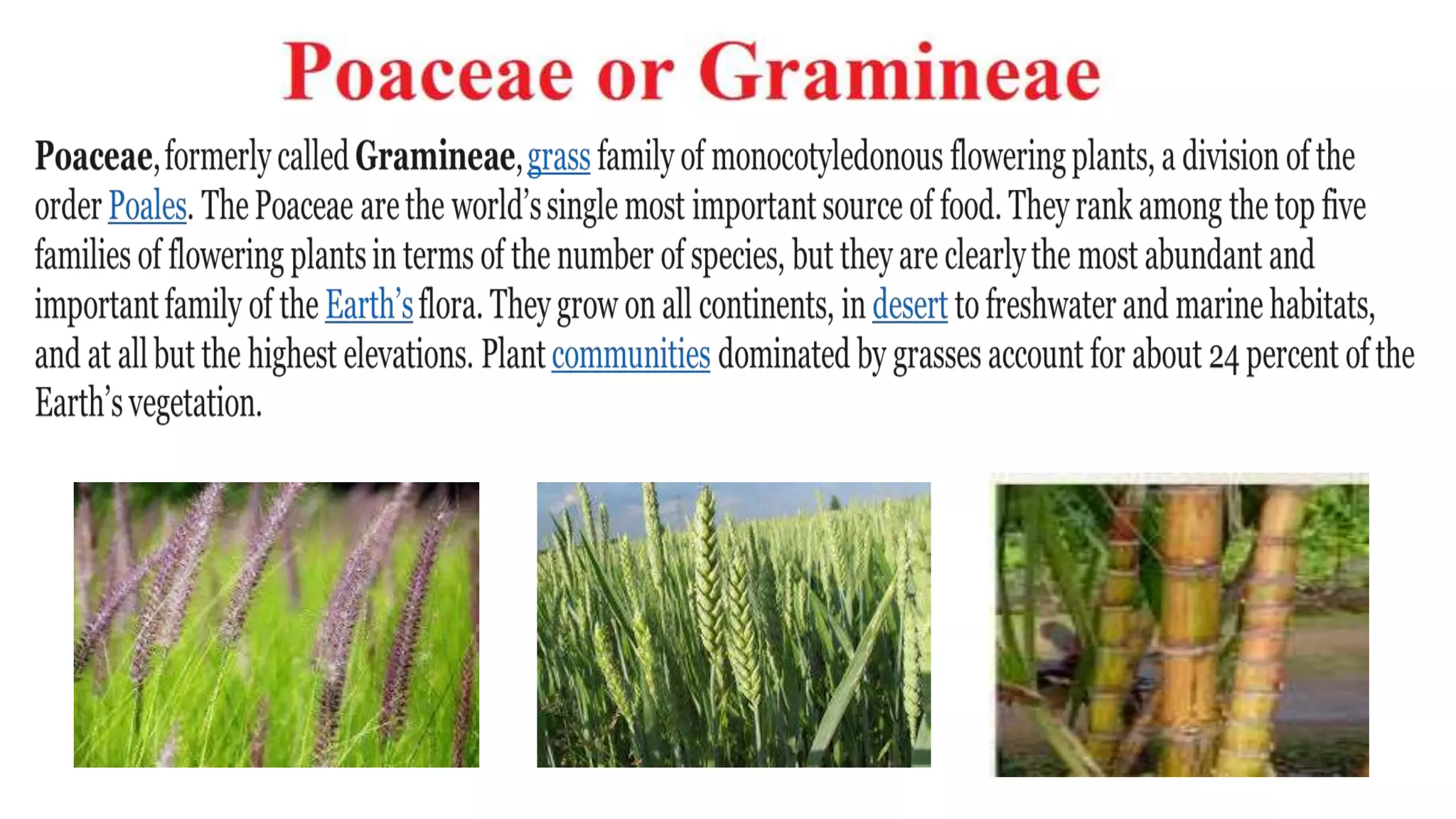 Poaceae or Gramineae

Poaceae, formerly called Gramineae, grass family of monocotyledonous flowering plants, a division of the order Poales. The Poaceae are the world's single most important source of food. They rank among the top five families of flowering plants in terms of the number of species, but they are clearly the most abundant and important family of the Earth's flora. They grow on all continents, in desert to freshwater and marine habitats, and at all but the highest elevations. Plant communities dominated by grasses account for about 24 percent of the Earth's vegetation.